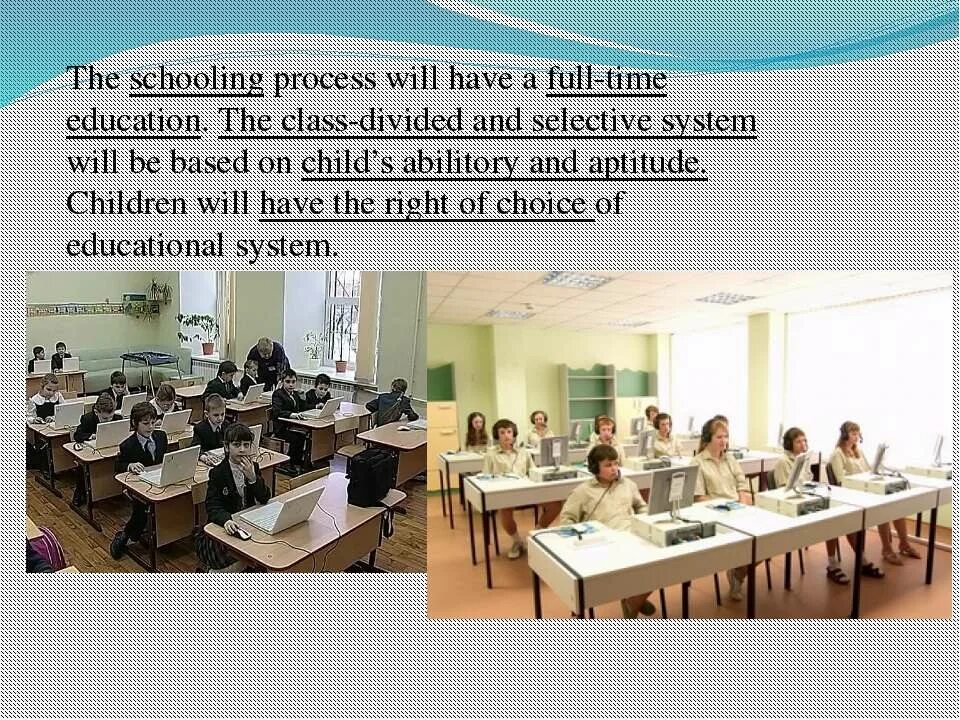 The schooling process will have a full-time education. The class-divided and selective system will be based on child's abilitory and aptitude. Children will have the right of choice of educational system.